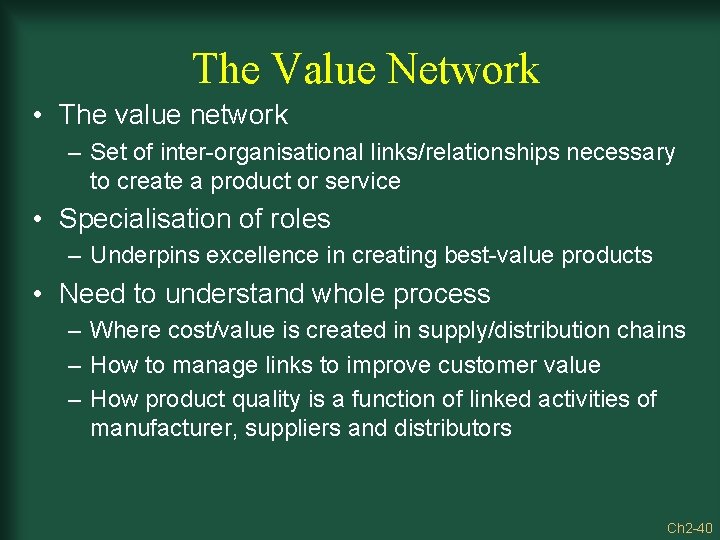 The Value Network

• The value network
– Set of inter-organisational links/relationships necessary to create a product or service

• Specialisation of roles
– Underpins excellence in creating best-value products

• Need to understand whole process
– Where cost/value is created in supply/distribution chains
– How to manage links to improve customer value
– How product quality is a function of linked activities of manufacturer, suppliers and distributors

Ch2-40